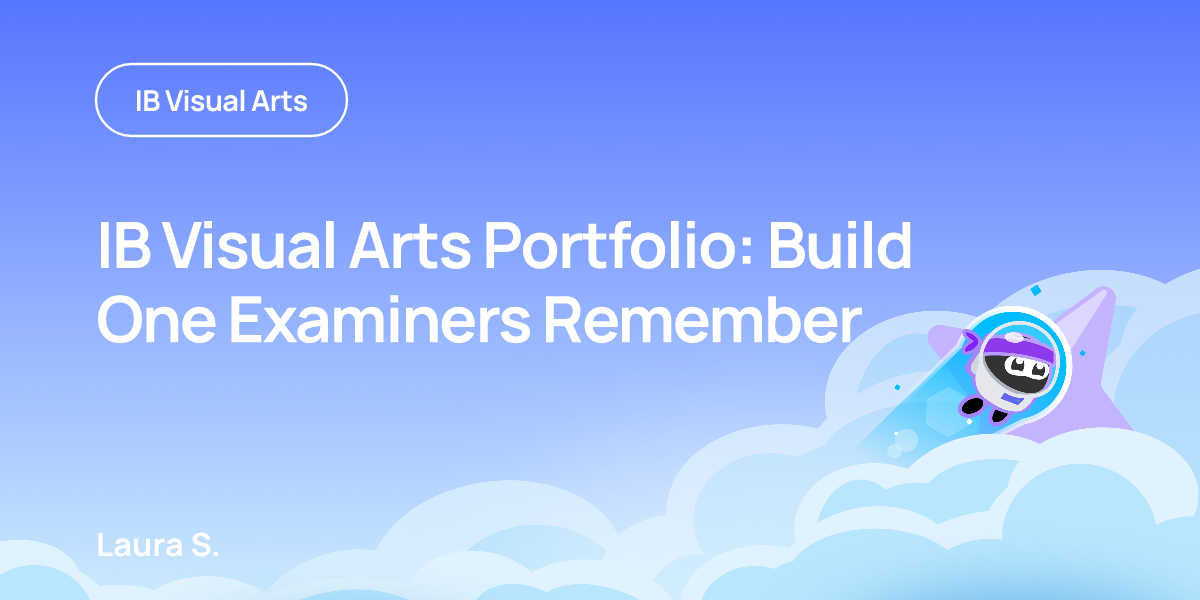 IB Visual Arts

IB Visual Arts Portfolio: Build One Examiners Remember

Laura S.